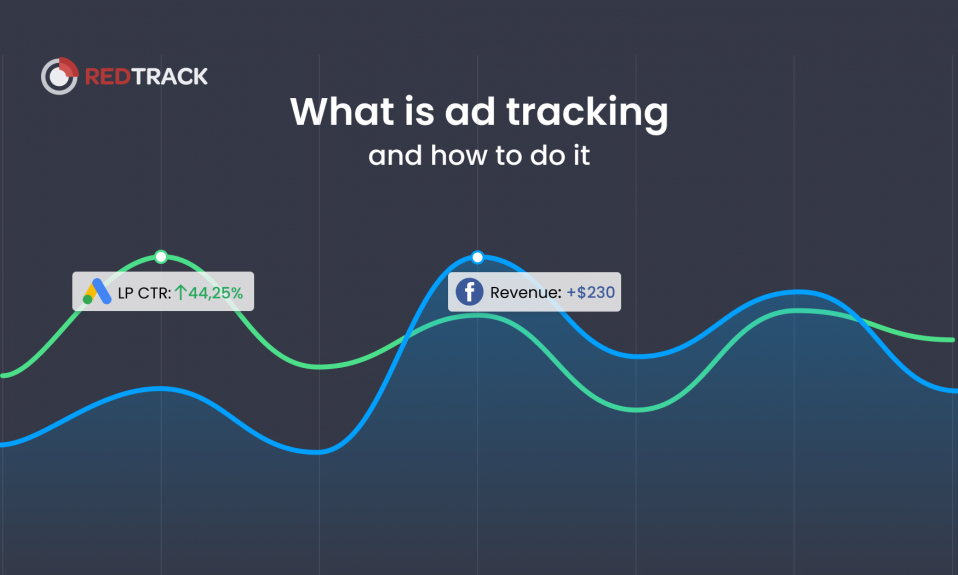 REDTRACK

What is ad tracking

and how to do it

LP CTR: ↑44,25%

Revenue: +$230